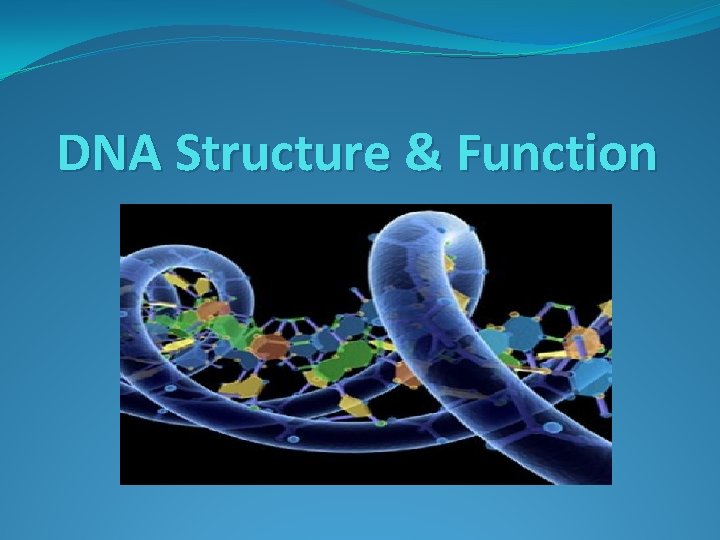 DNA Structure & Function